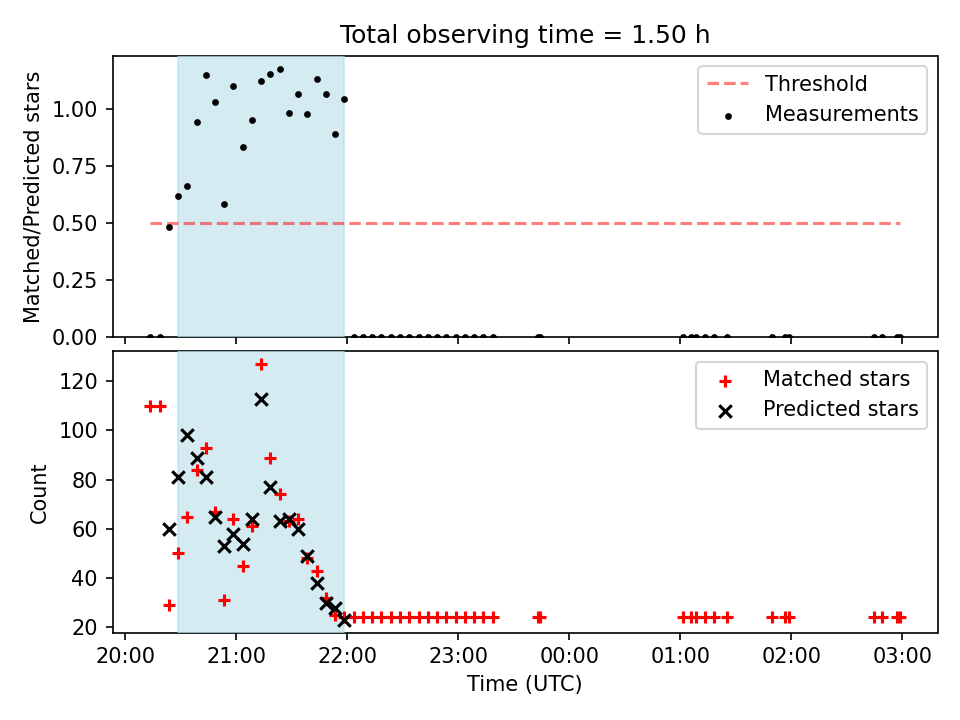 Total observing time = 1.50 h

Matched/Predicted stars

1.00
0.75
0.50
0.25
0.00

Threshold
Measurements

Count

120
100
80
60
40
20

Matched stars
Predicted stars

20:00
21:00
22:00
23:00
00:00
01:00
02:00
03:00

Time (UTC)